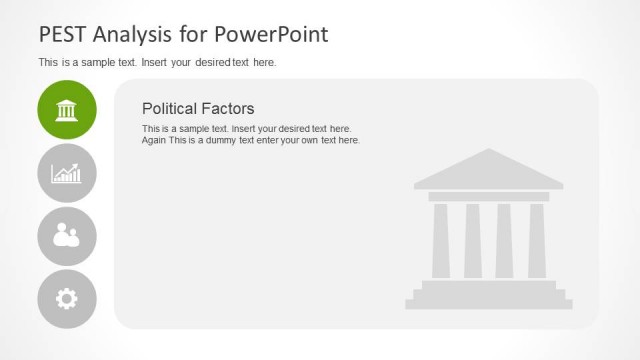 PEST Analysis for PowerPoint

This is a sample text. Insert your desired text here.

Political Factors

This is a sample text. Insert your desired text here. Again This is a dummy text enter your own text here.